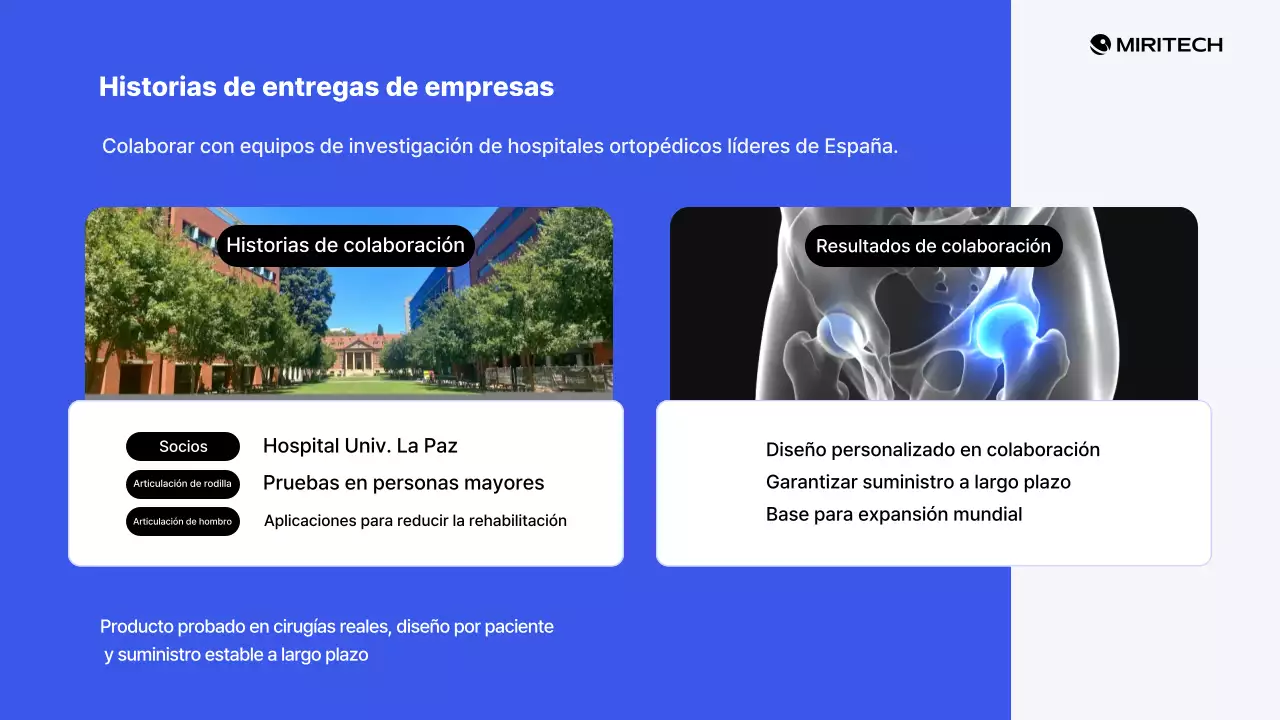 MIRITECH

Historias de entregas de empresas

Colaborar con equipos de investigación de hospitales ortopédicos líderes de España.

Historias de colaboración

Socios Hospital Univ. La Paz
Articulación de rodilla Pruebas en personas mayores
Articulación de hombro Aplicaciones para reducir la rehabilitación

Resultados de colaboración

Diseño personalizado en colaboración
Garantizar suministro a largo plazo
Base para expansión mundial

Producto probado en cirugías reales, diseño por paciente y suministro estable a largo plazo